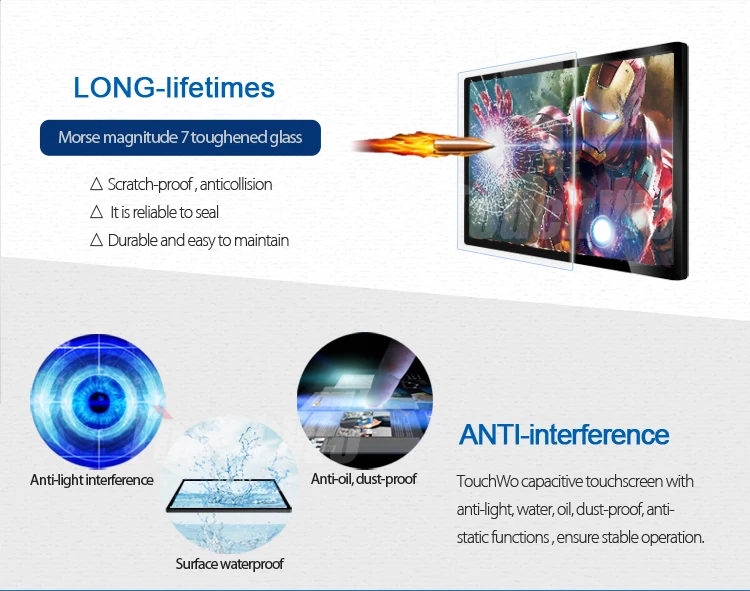 LONG-lifetimes

Morse magnitude 7 toughened glass

△ Scratch-proof , anticollision

△ It is reliable to seal

△ Durable and easy to maintain

Anti-light interference

Surface waterproof

Anti-oil, dust-proof

ANTI-interference

TouchWo capacitive touchscreen with anti-light, water, oil, dust-proof, anti-static functions , ensure stable operation.